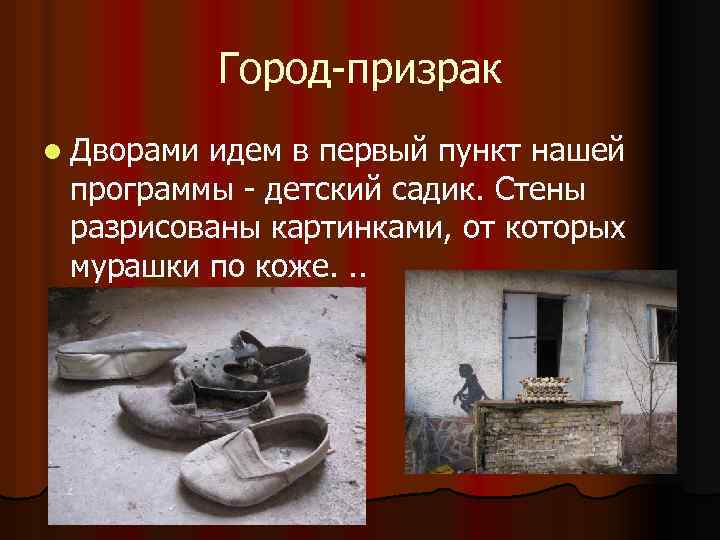 Город-призрак

Дворами идем в первый пункт нашей программы - детский садик. Стены разрисованы картинками, от которых мурашки по коже. ..